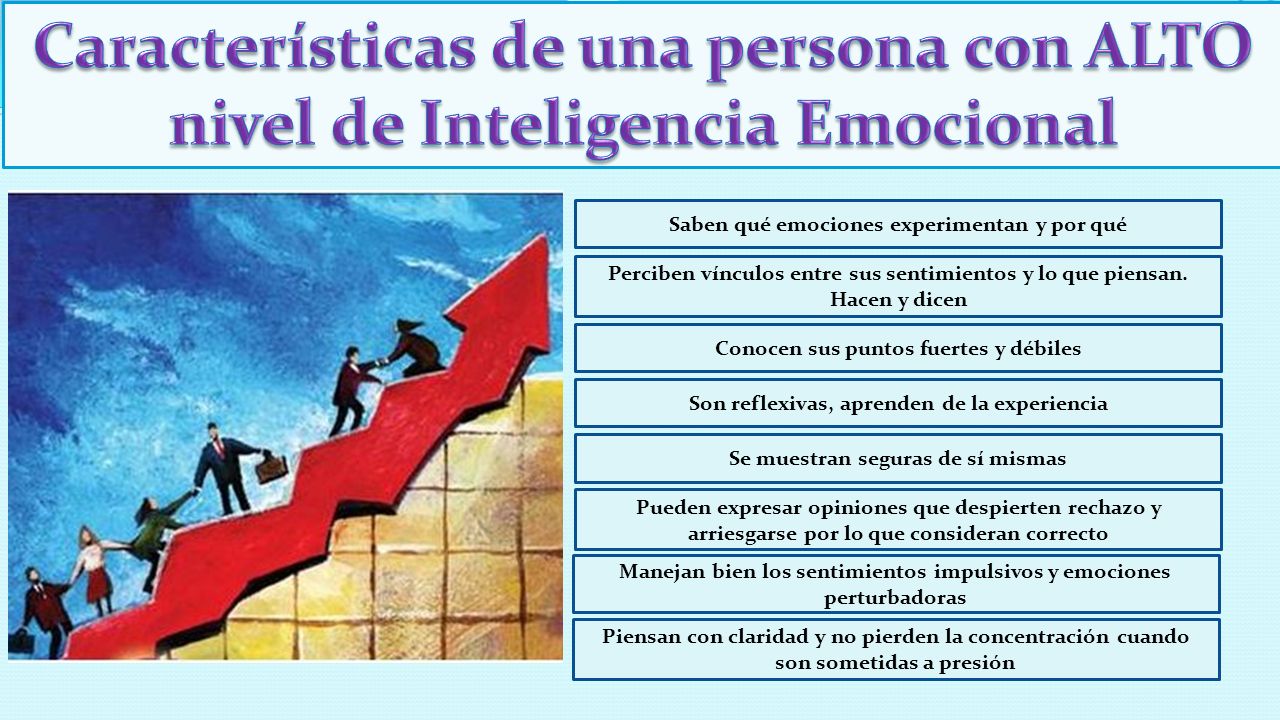 Características de una persona con ALTO nivel de Inteligencia Emocional

Saben qué emociones experimentan y por qué

Perciben vínculos entre sus sentimientos y lo que piensan. Hacen y dicen

Conocen sus puntos fuertes y débiles

Son reflexivas, aprenden de la experiencia

Se muestran seguras de sí mismas

Pueden expresar opiniones que despierten rechazo y arriesgarse por lo que consideran correcto

Manejan bien los sentimientos impulsivos y emociones perturbadoras

Piensan con claridad y no pierden la concentración cuando son sometidas a presión